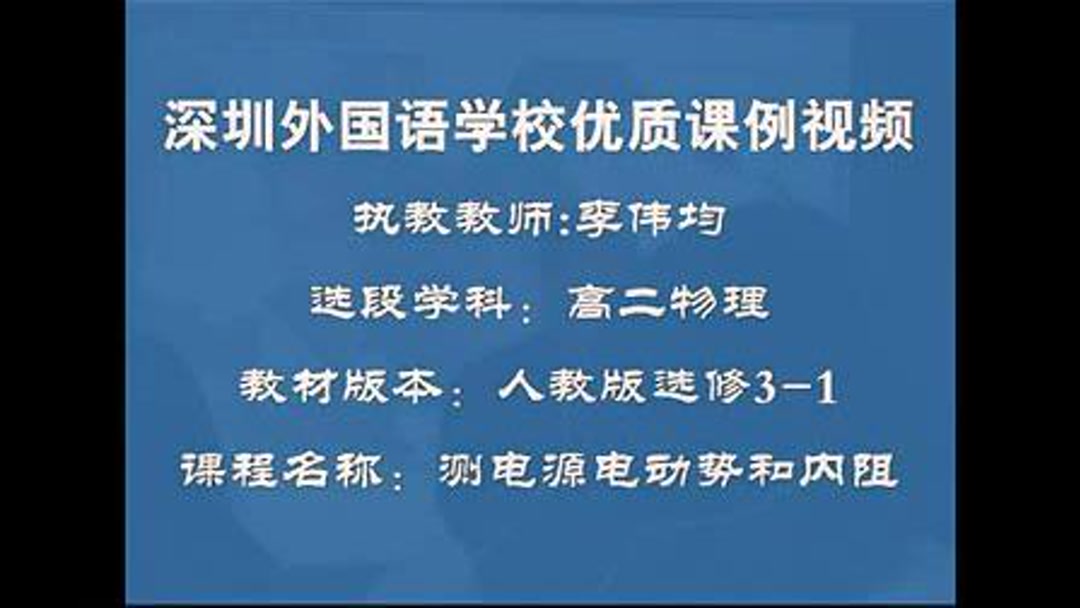 深圳外国语学校优质课例视频

执教教师:李伟均

选段学科：高二物理

教材版本：人教版选修3-1

课程名称：测电源电动势和内阻